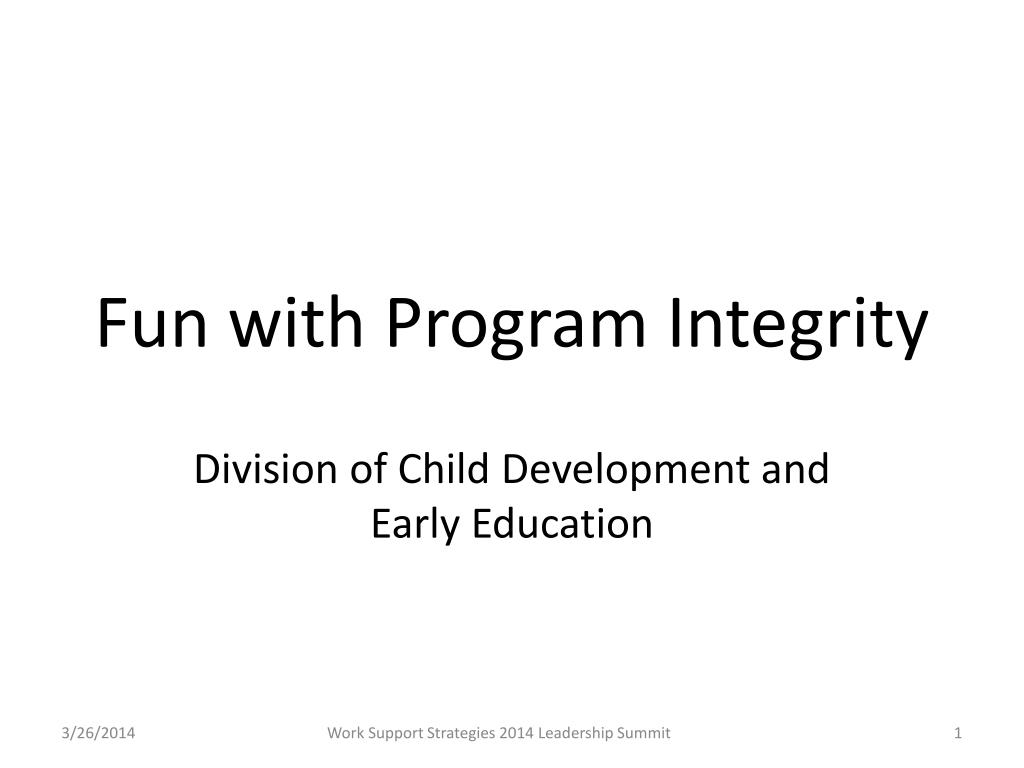 Fun with Program Integrity

Division of Child Development and Early Education

3/26/2014

Work Support Strategies 2014 Leadership Summit

1